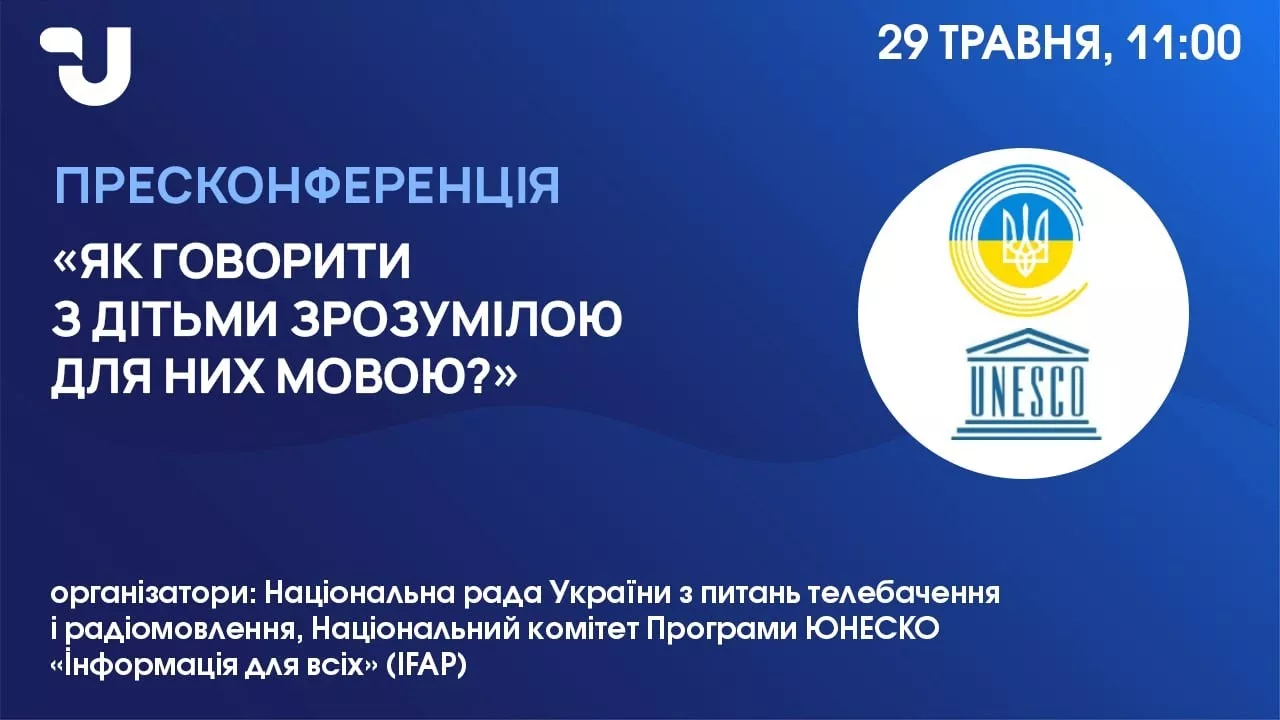 29 ТРАВНЯ, 11:00

ПРЕСКОНФЕРЕНЦІЯ

«ЯК ГОВОРИТИ З ДІТЬМИ ЗРОЗУМІЛОЮ ДЛЯ НИХ МОВОЮ?»

UNESCO

організатори: Національна рада України з питань телебачення і радіомовлення, Національний комітет Програми ЮНЕСКО «Інформація для всіх» (IFAP)